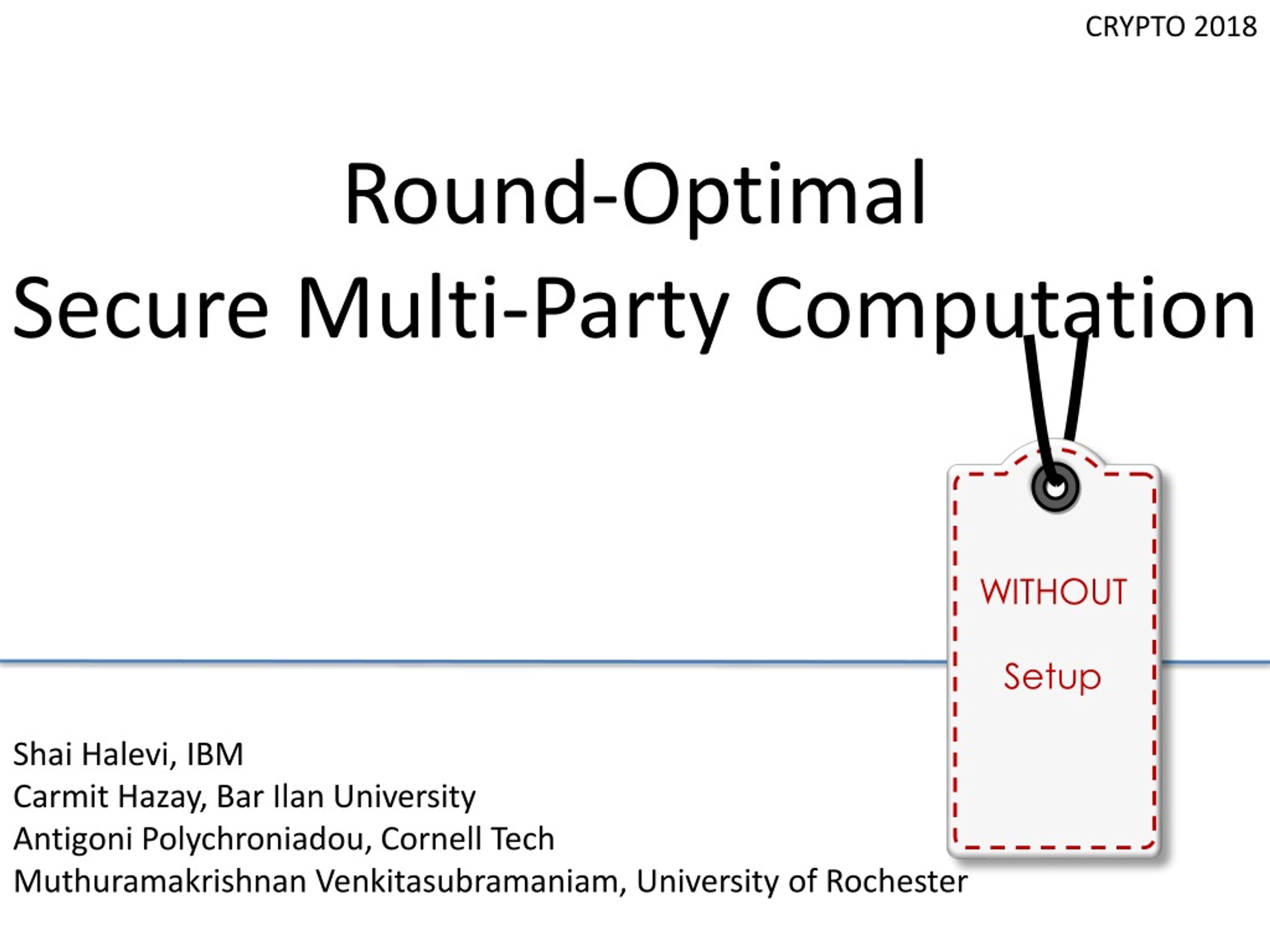 CRYPTO 2018

Round-Optimal
Secure Multi-Party Computation

WITHOUT

Setup

Shai Halevi, IBM
Carmit Hazay, Bar Ilan University
Antigoni Polychroniadou, Cornell Tech
Muthuramakrishnan Venkitasubramaniam, University of Rochester